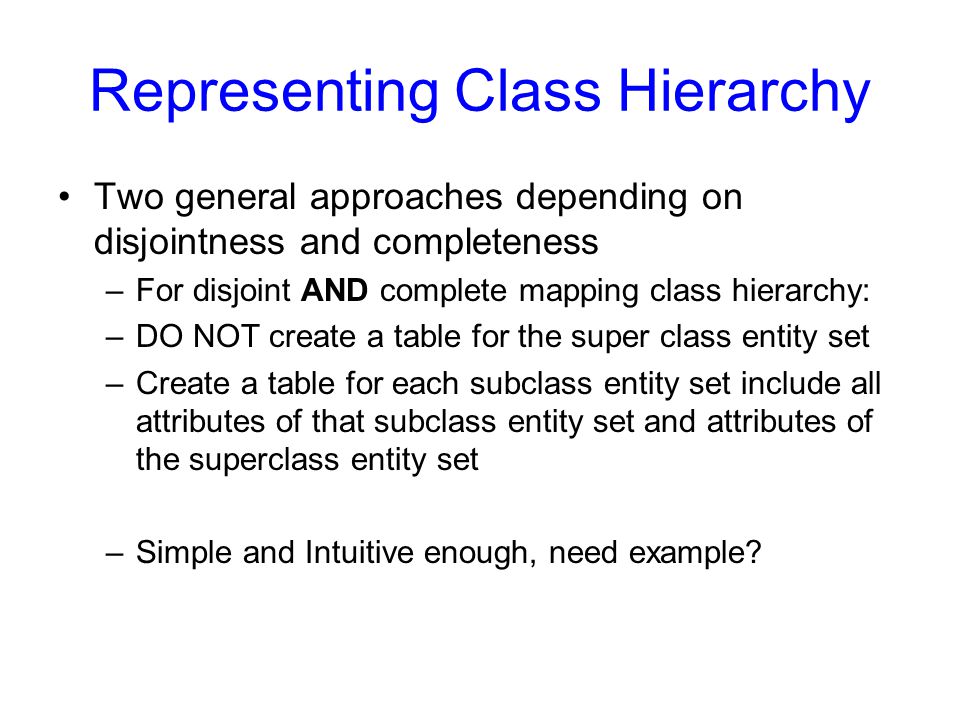 Representing Class Hierarchy

• Two general approaches depending on disjointness and completeness
– For disjoint AND complete mapping class hierarchy:
– DO NOT create a table for the super class entity set
– Create a table for each subclass entity set include all attributes of that subclass entity set and attributes of the superclass entity set

– Simple and Intuitive enough, need example?